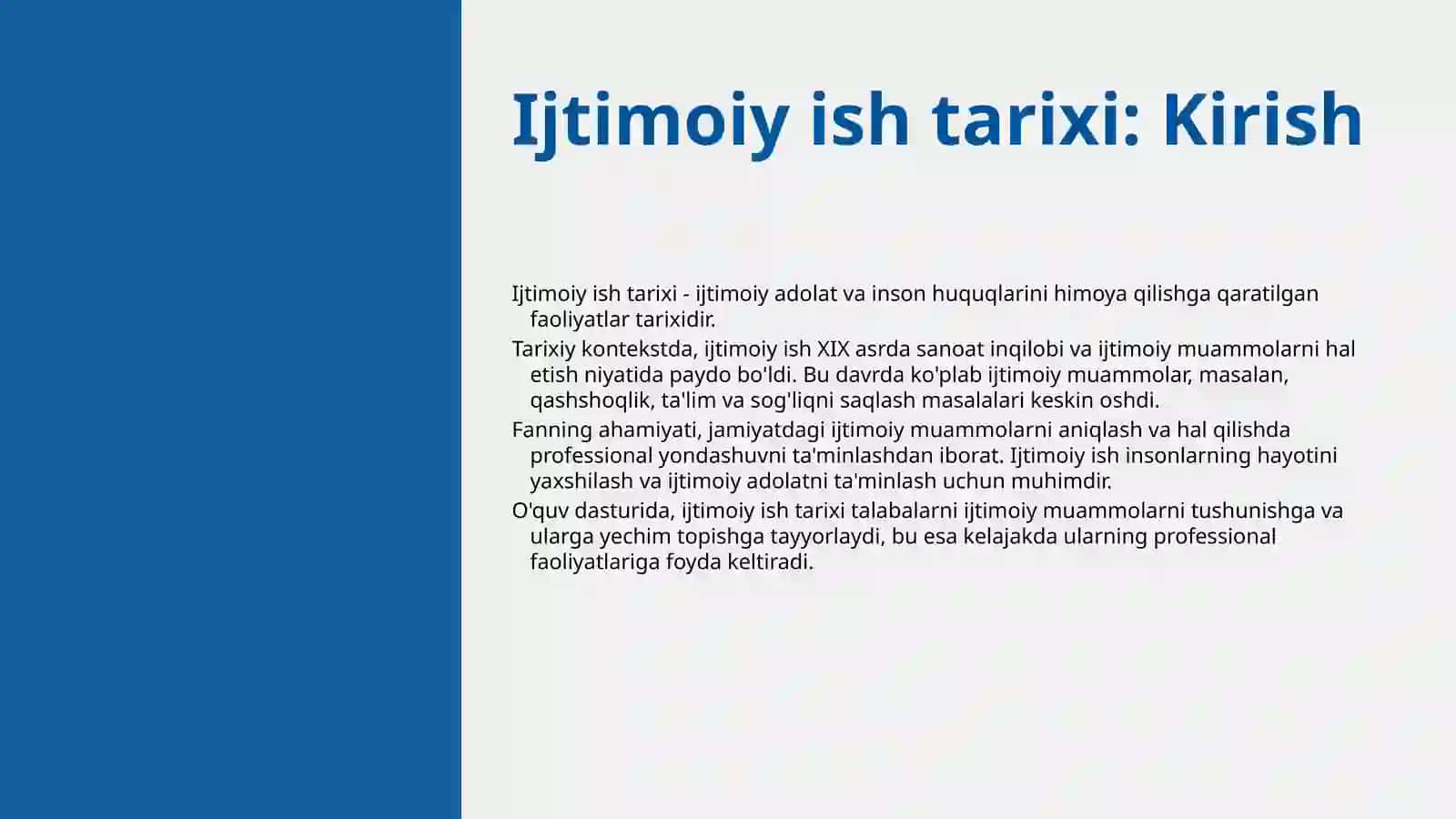 Ijtimoiy ish tarixi: Kirish

Ijtimoiy ish tarixi - ijtimoiy adolat va inson huquqlarini himoya qilishga qaratilgan faoliyatlar tarixidir.

Tarixiy kontekstda, ijtimoiy ish XIX asrda sanoat inqilobi va ijtimoiy muammolarni hal etish niyatida paydo bo'ldi. Bu davrda ko'plab ijtimoiy muammolar, masalan, qashshoqlik, ta'lim va sog'liqni saqlash masalalari keskin oshdi.

Fanning ahamiyati, jamiyatdagi ijtimoiy muammolarni aniqlash va hal qilishda professional yondashuvni ta'minlashdan iborat. Ijtimoiy ish insonlarning hayotini yaxshilash va ijtimoiy adolatni ta'minlash uchun muhimdir.

O'quv dasturida, ijtimoiy ish tarixi talabalarni ijtimoiy muammolarni tushunishga va ularga yechim topishga tayyorlaydi, bu esa kelajakda ularning professional faoliyatlariga foyda keltiradi.